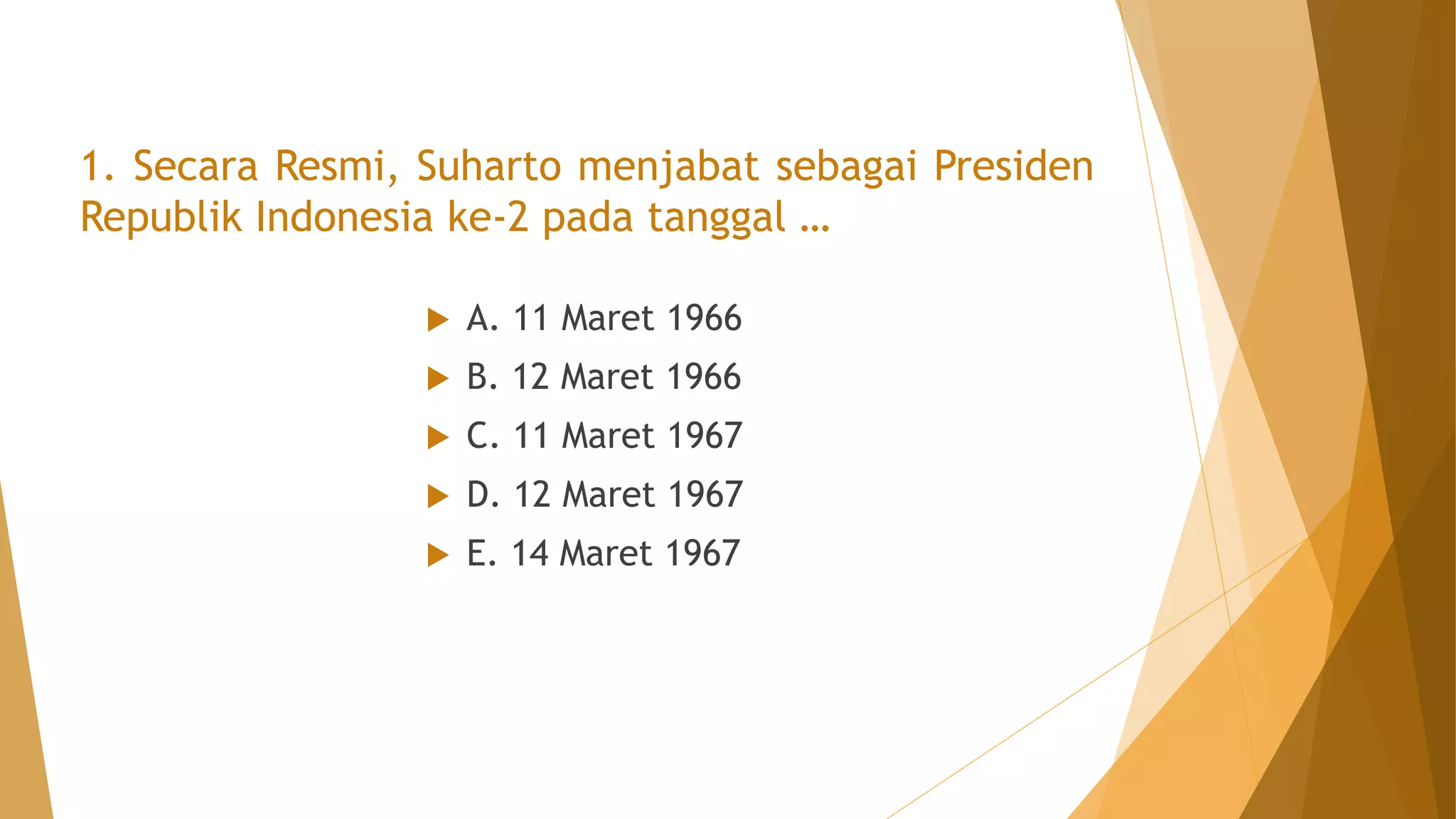 1. Secara Resmi, Suharto menjabat sebagai Presiden Republik Indonesia ke-2 pada tanggal …

A. 11 Maret 1966
B. 12 Maret 1966
C. 11 Maret 1967
D. 12 Maret 1967
E. 14 Maret 1967